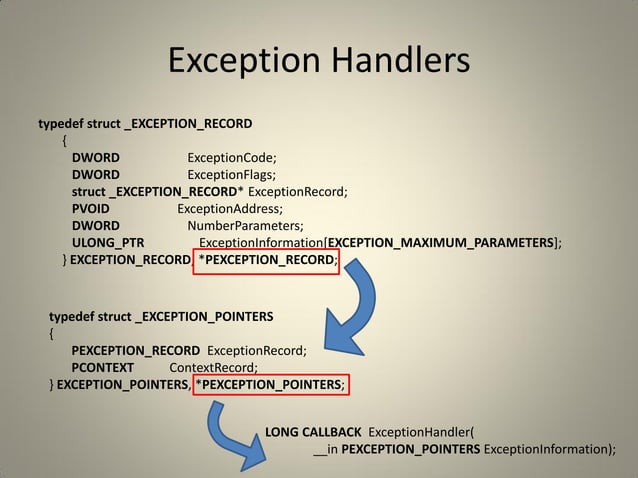 Exception Handlers

typedef struct _EXCEPTION_RECORD
{
DWORD ExceptionCode;
DWORD ExceptionFlags;
struct _EXCEPTION_RECORD* ExceptionRecord;
PVOID ExceptionAddress;
DWORD NumberParameters;
ULONG_PTR ExceptionInformation[EXCEPTION_MAXIMUM_PARAMETERS];
} EXCEPTION_RECORD, *PEXCEPTION_RECORD;

typedef struct _EXCEPTION_POINTERS
{
PEXCEPTION_RECORD ExceptionRecord;
PCONTEXT ContextRecord;
} EXCEPTION_POINTERS, *PEXCEPTION_POINTERS;

LONG CALLBACK ExceptionHandler(
__in PEXCEPTION_POINTERS ExceptionInformation);